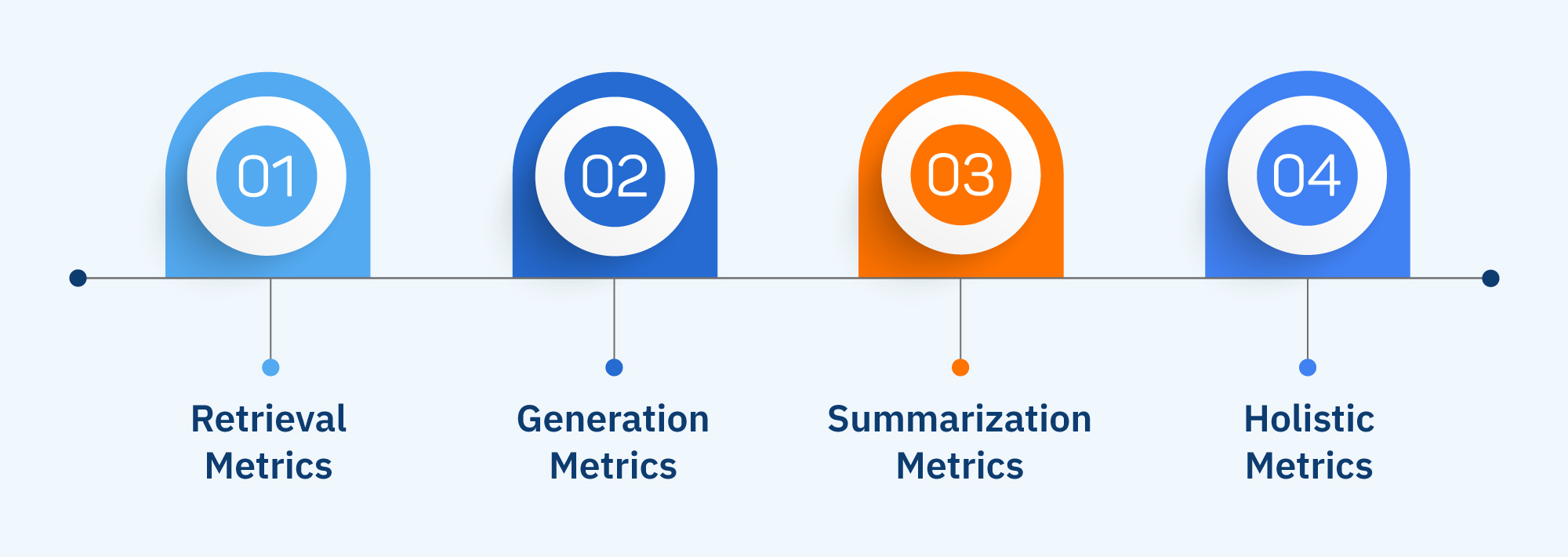 01

02

03

04

Retrieval Metrics

Generation Metrics

Summarization Metrics

Holistic Metrics